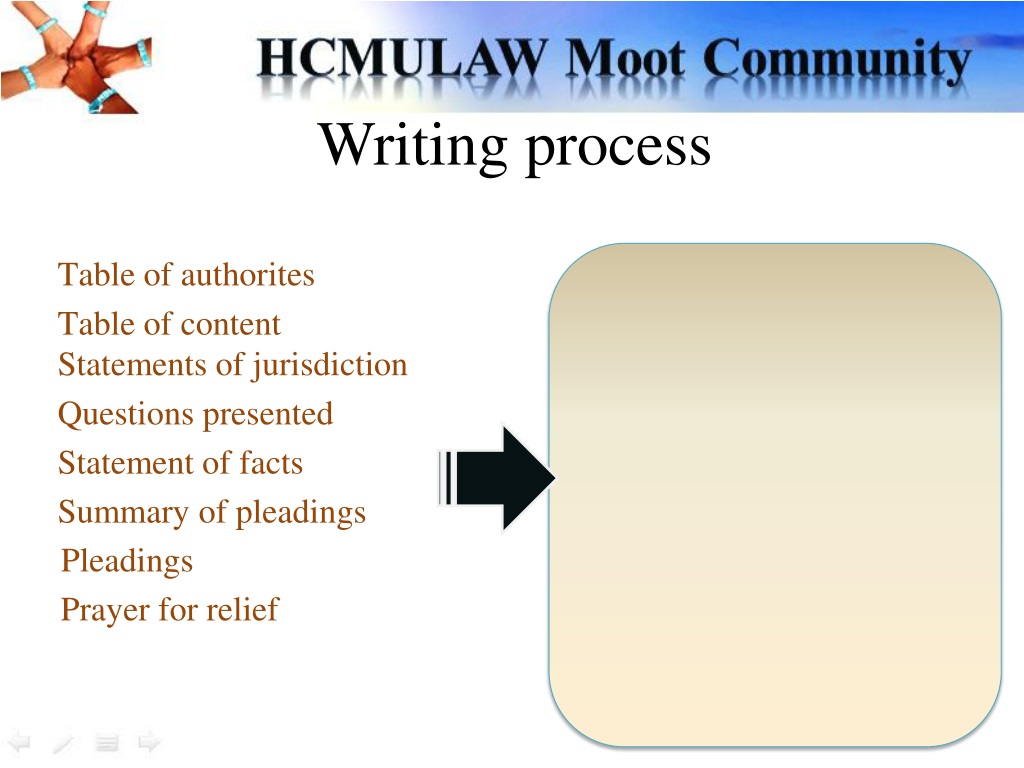 HCMULAW Moot Community

Writing process

Table of authorites

Table of content

Statements of jurisdiction

Questions presented

Statement of facts

Summary of pleadings

Pleadings

Prayer for relief